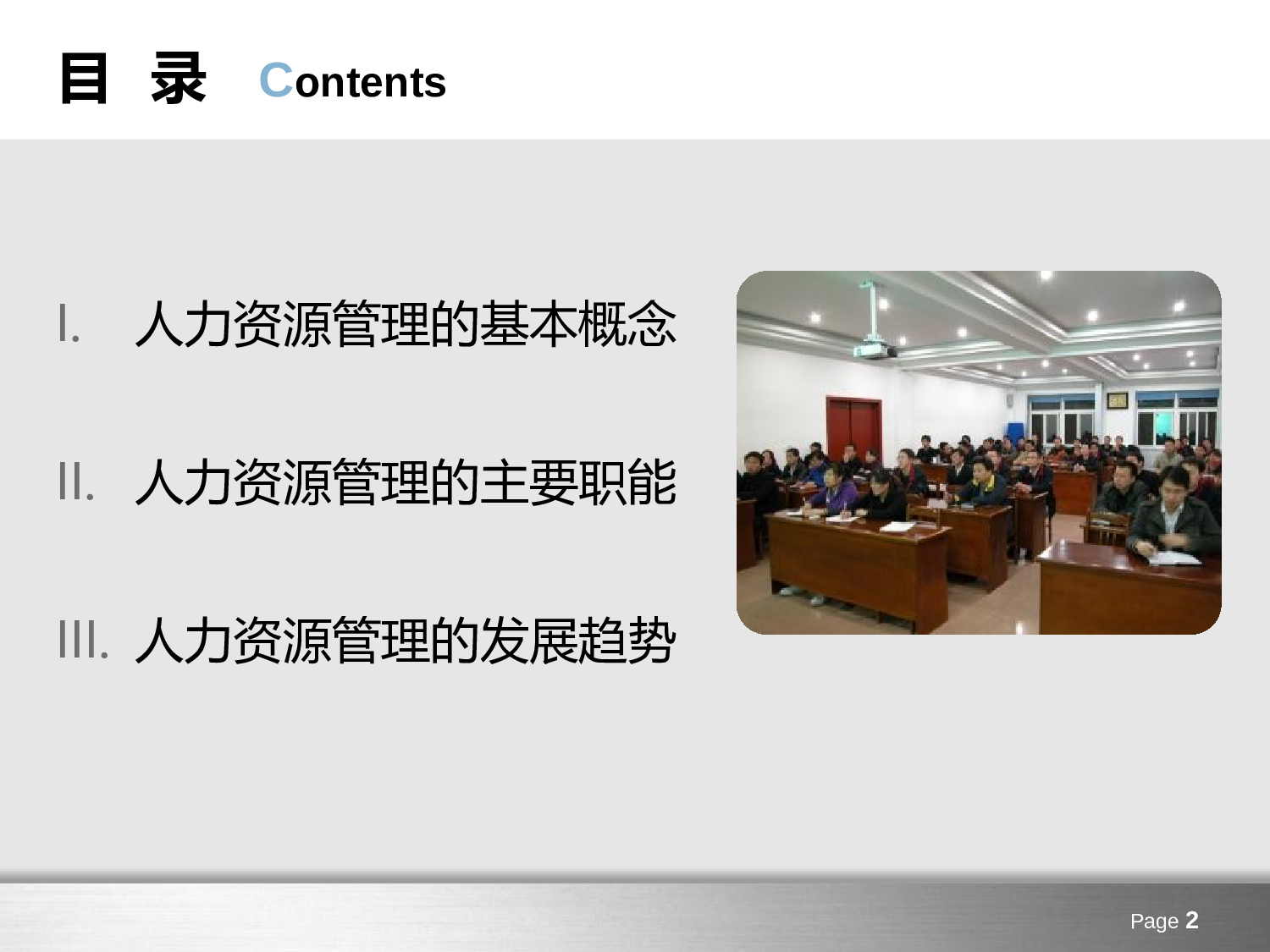 目 录 Contents

I. 人力资源管理的基本概念

II. 人力资源管理的主要职能

III. 人力资源管理的发展趋势

Page 2